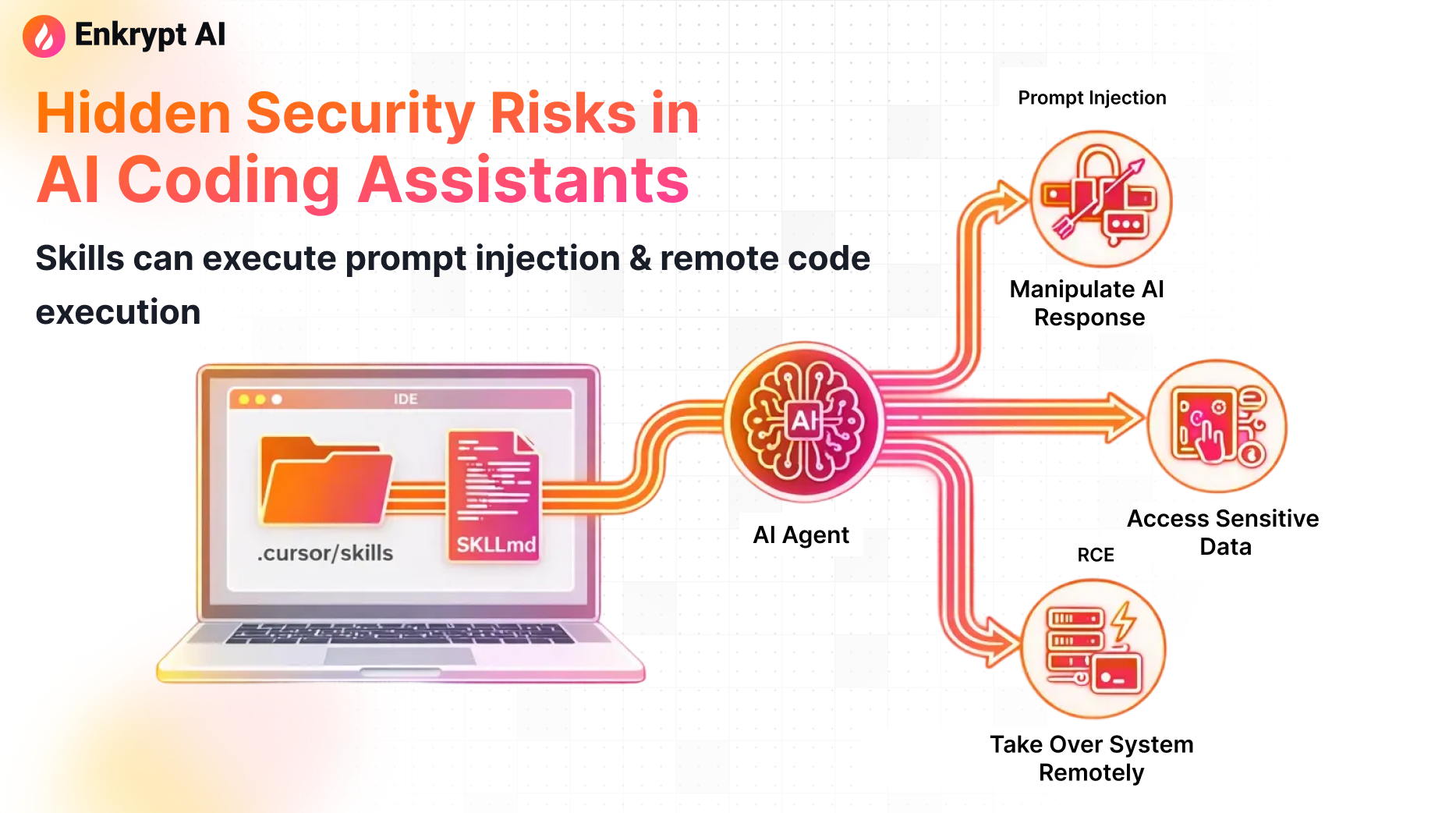 Enkrypt AI

Hidden Security Risks in AI Coding Assistants

Skills can execute prompt injection & remote code execution

IDE

.cursor/skills

SKLLmd

AI

AI Agent

Prompt Injection

Manipulate AI Response

Access Sensitive Data

RCE

Take Over System Remotely